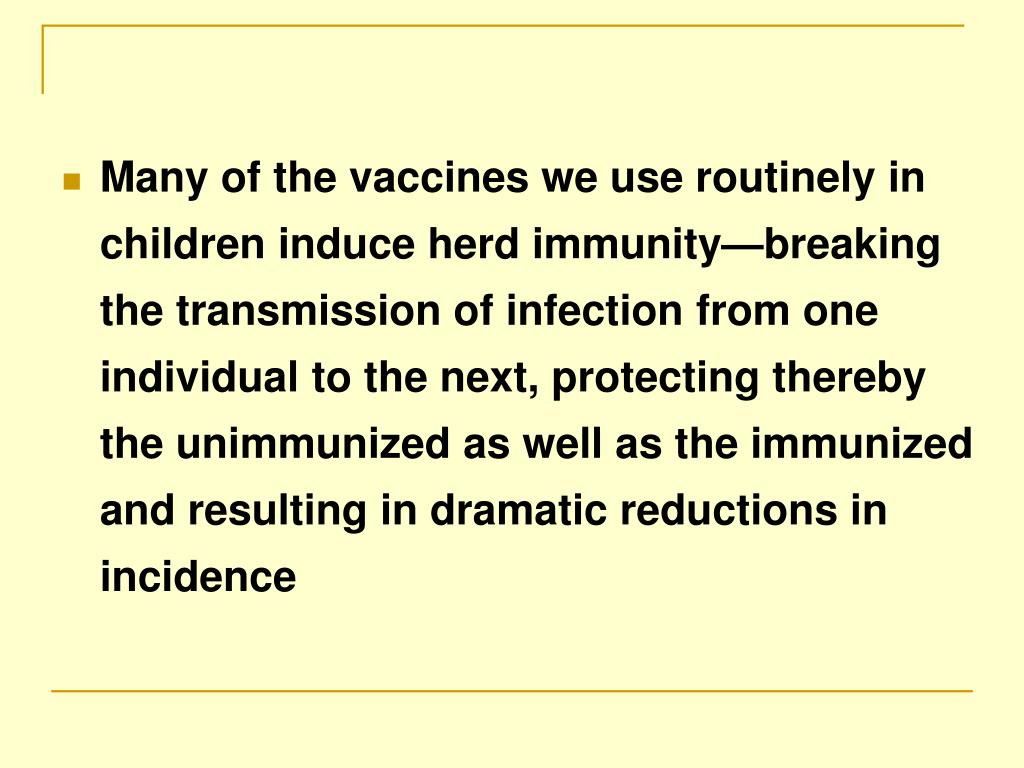 Many of the vaccines we use routinely in children induce herd immunity—breaking the transmission of infection from one individual to the next, protecting thereby the unimmunized as well as the immunized and resulting in dramatic reductions in incidence